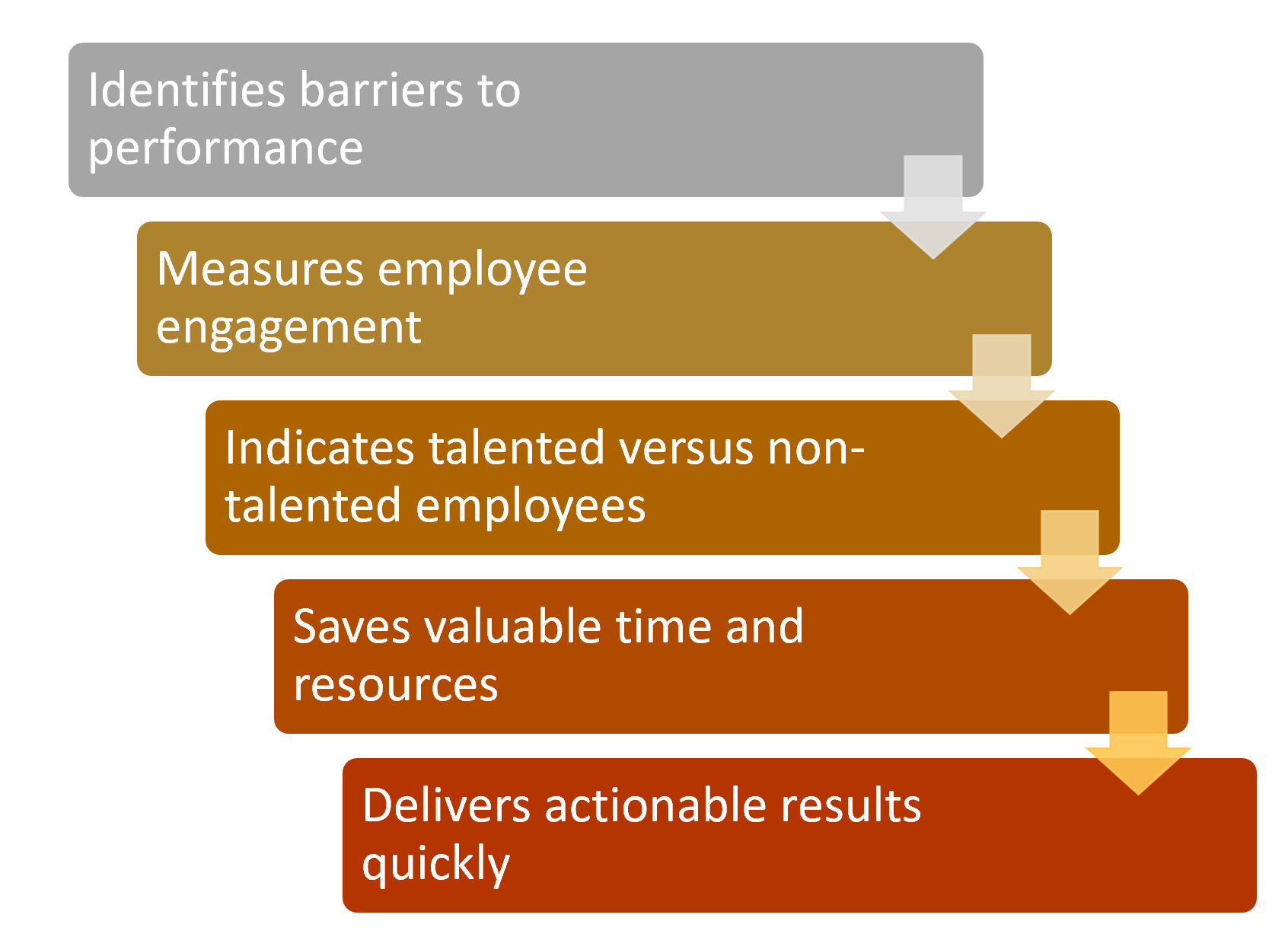 Identifies barriers to performance

Measures employee engagement

Indicates talented versus non-talented employees

Saves valuable time and resources

Delivers actionable results quickly